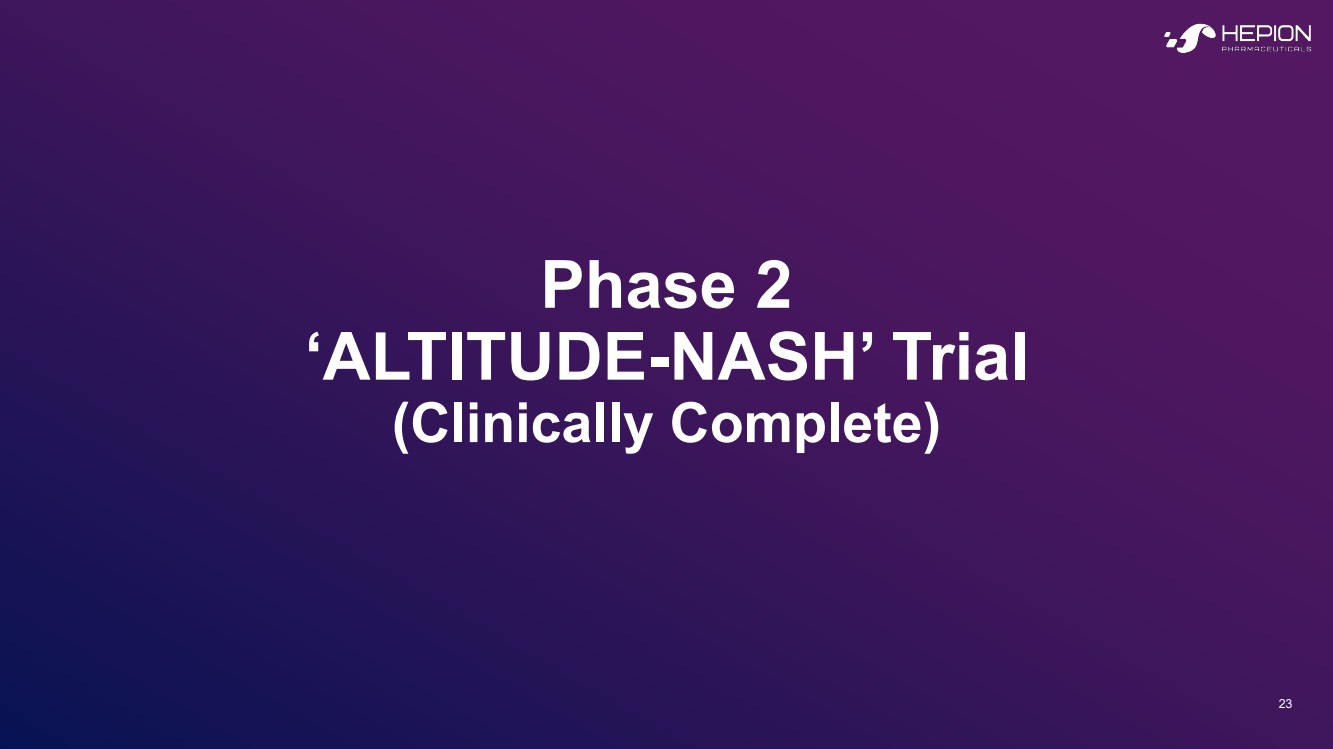 HEPION
PHARMACEUTICALS

Phase 2
‘ALTITUDE-NASH’ Trial
(Clinically Complete)

23